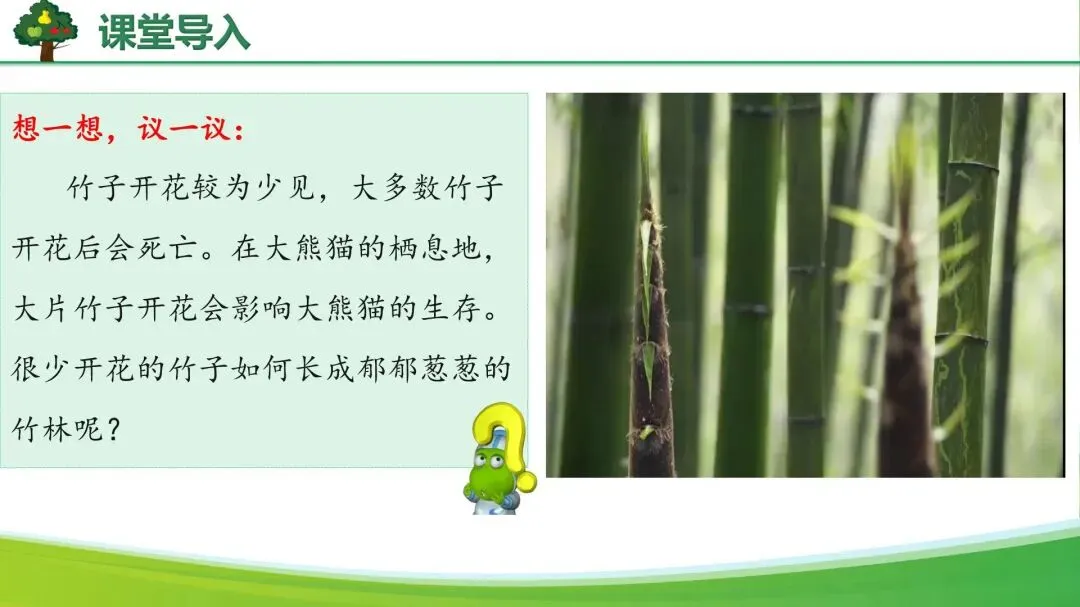 课堂导入

想一想，议一议：

竹子开花较为少见，大多数竹子开花后会死亡。在大熊猫的栖息地，大片竹子开花会影响大熊猫的生存。很少开花的竹子如何长成郁郁葱葱的竹林呢？